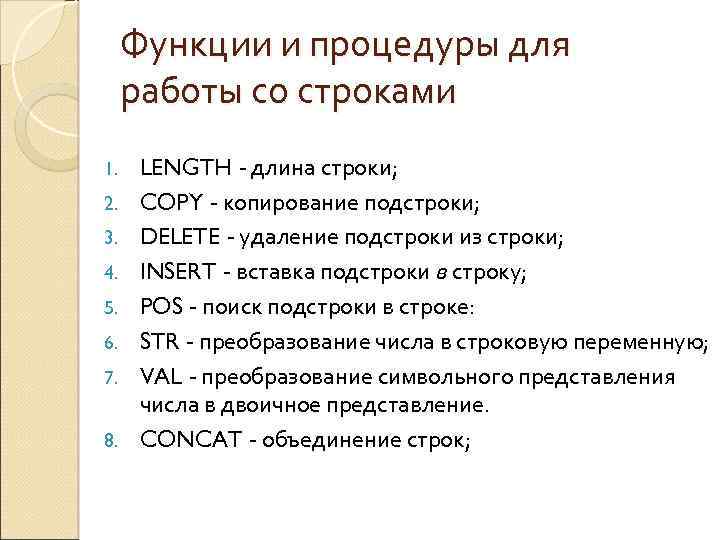 Функции и процедуры для работы со строками

1. LENGTH - длина строки;
2. COPY - копирование подстроки;
3. DELETE - удаление подстроки из строки;
4. INSERT - вставка подстроки в строку;
5. POS - поиск подстроки в строке:
6. STR - преобразование числа в строковую переменную;
7. VAL - преобразование символьного представления числа в двоичное представление.
8. CONCAT - объединение строк;